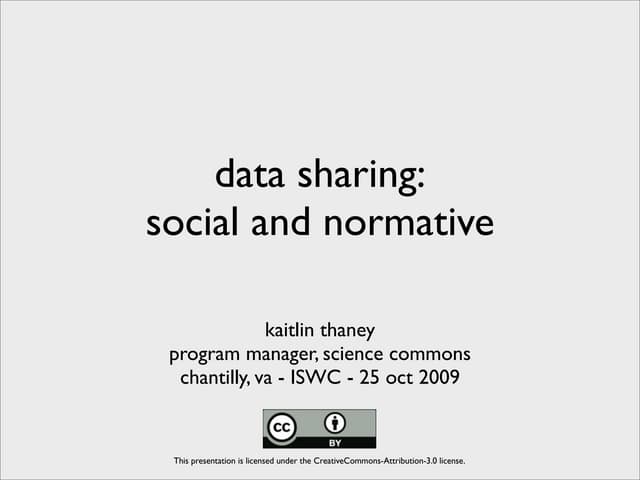 data sharing:
social and normative

kaitlin thaney
program manager, science commons
chantilly, va - ISWC - 25 oct 2009

cc BY

This presentation is licensed under the CreativeCommons-Attribution-3.0 license.